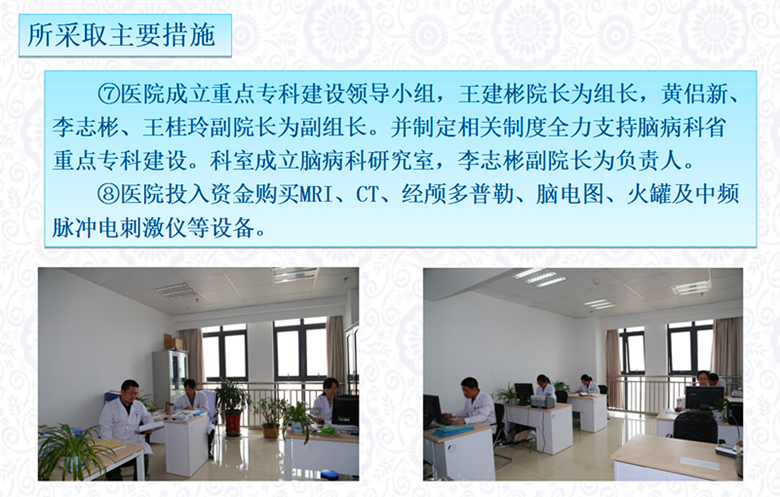 所采取主要措施

⑦医院成立重点专科建设领导小组，王建彬院长为组长，黄侣新、李志彬、王桂玲副院长为副组长。并制定相关制度全力支持脑病科省重点专科建设。科室成立脑病科研究室，李志彬副院长为负责人。

⑧医院投入资金购买MRI、CT、经颅多普勒、脑电图、火罐及中频脉冲电刺激仪等设备。